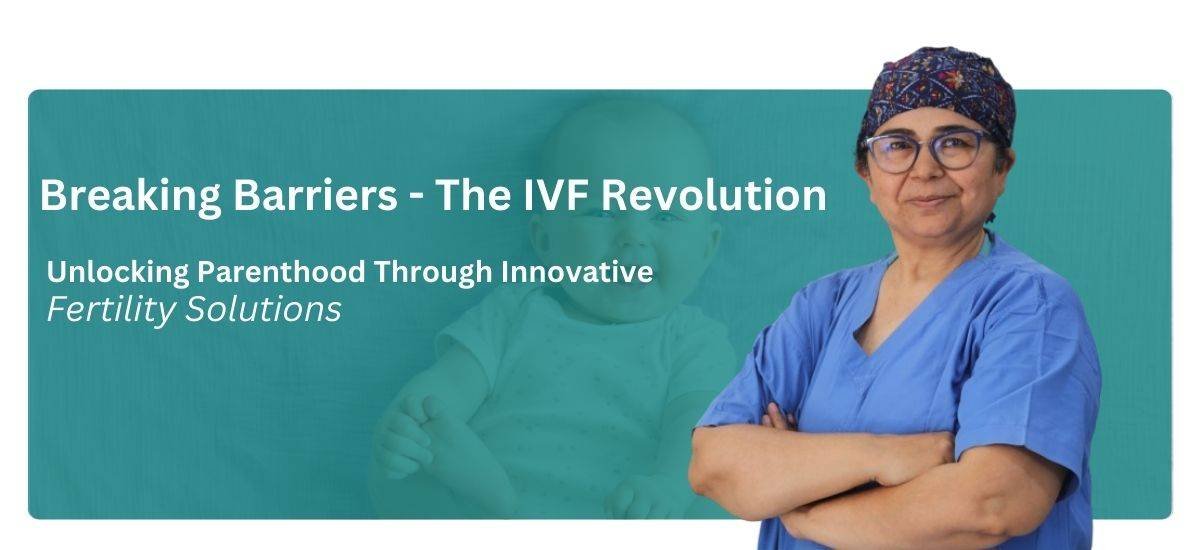 Breaking Barriers - The IVF Revolution

Unlocking Parenthood Through Innovative
Fertility Solutions